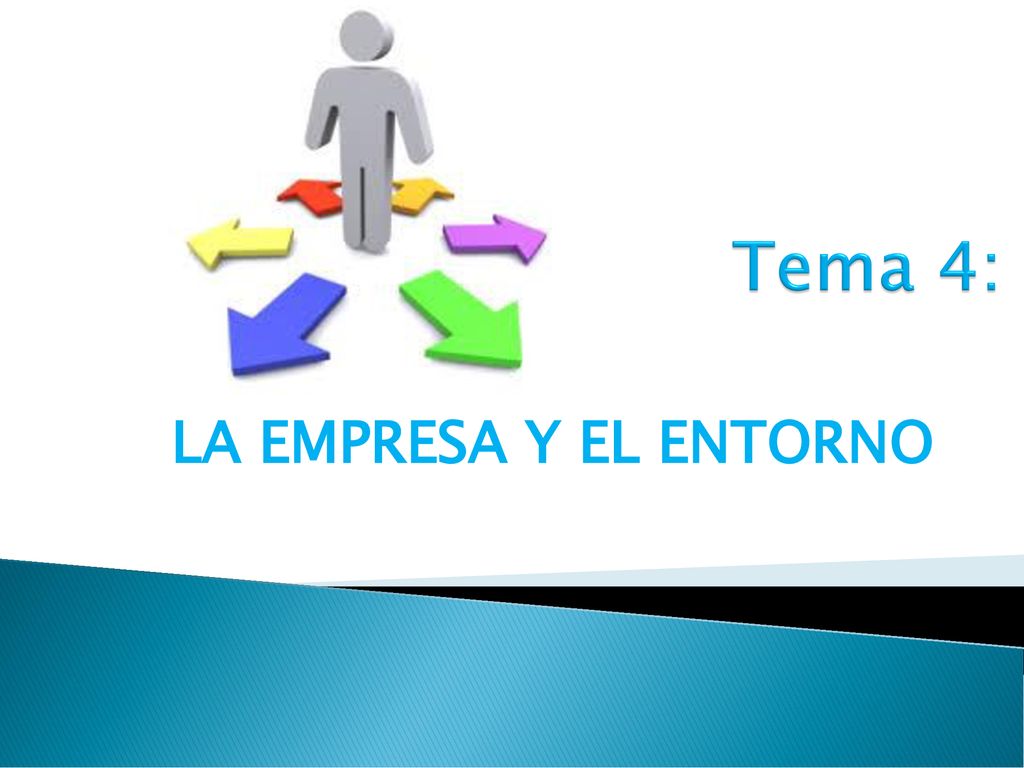 Tema 4:

LA EMPRESA Y EL ENTORNO